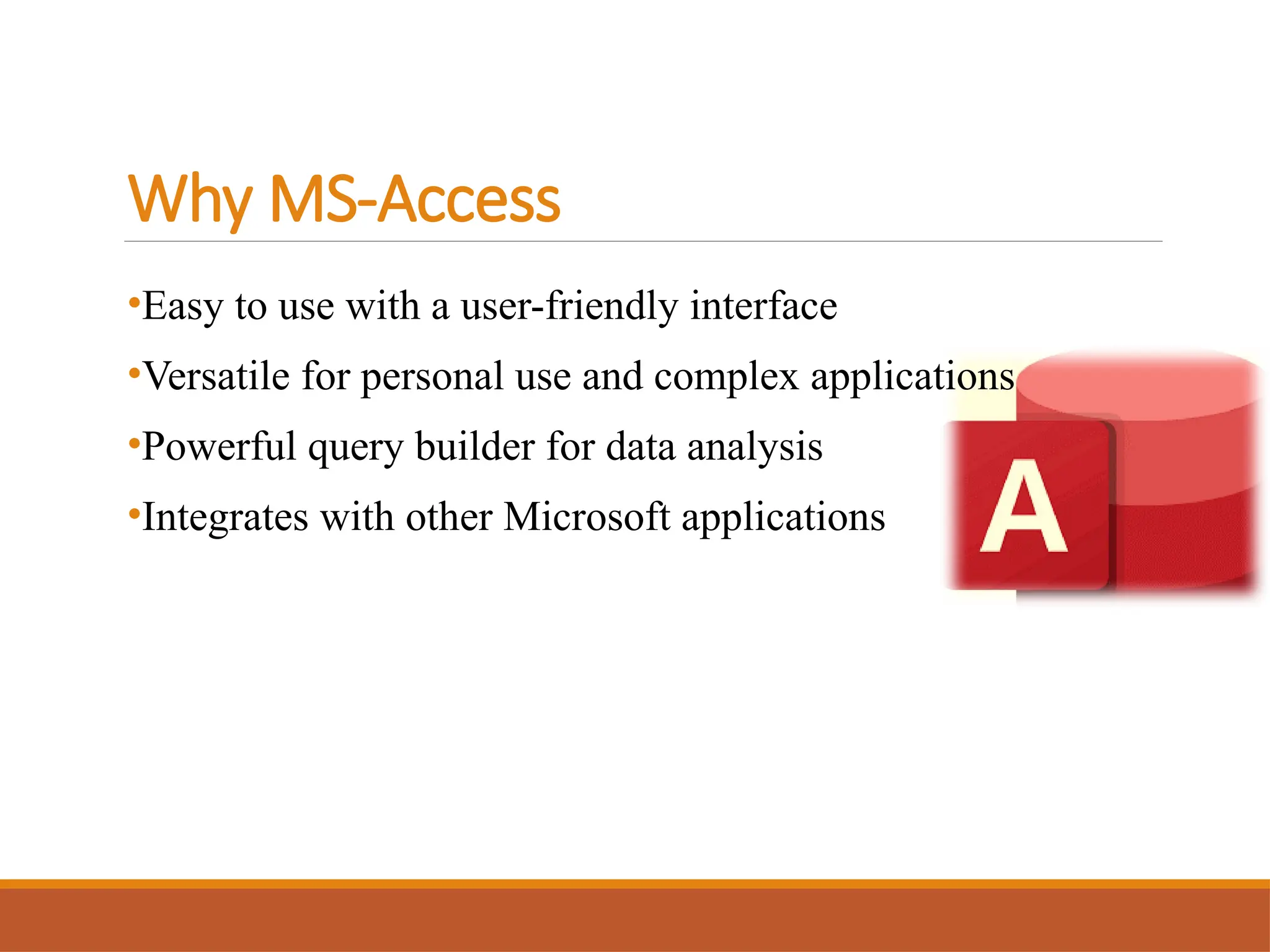 Why MS-Access

•Easy to use with a user-friendly interface

•Versatile for personal use and complex applications

•Powerful query builder for data analysis

•Integrates with other Microsoft applications

A